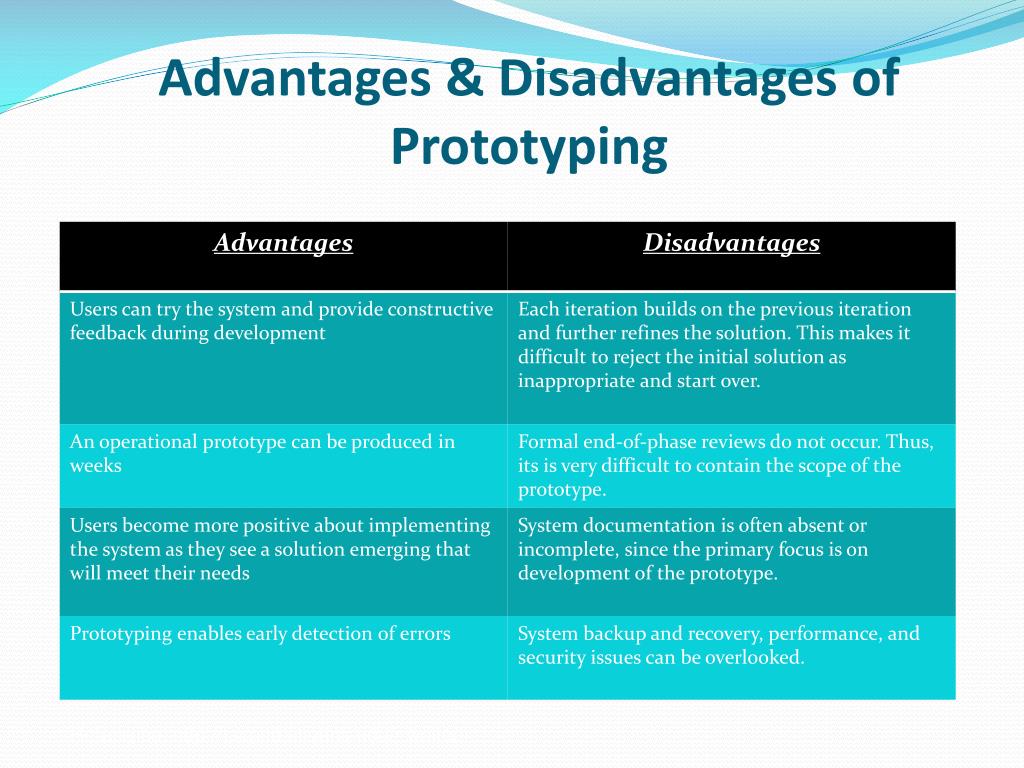 Advantages & Disadvantages of Prototyping

| Advantages | Disadvantages |
|---|---|
| Users can try the system and provide constructive feedback during development | Each iteration builds on the previous iteration and further refines the solution. This makes it difficult to reject the initial solution as inappropriate and start over. |
| An operational prototype can be produced in weeks | Formal end-of-phase reviews do not occur. Thus, its is very difficult to contain the scope of the prototype. |
| Users become more positive about implementing the system as they see a solution emerging that will meet their needs | System documentation is often absent or incomplete, since the primary focus is on development of the prototype. |
| Prototyping enables early detection of errors | System backup and recovery, performance, and security issues can be overlooked. |